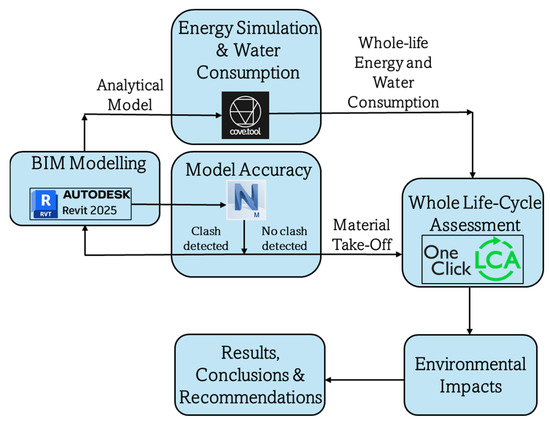 Energy Simulation & Water Consumption

cove.tool

Analytical Model

Whole-life Energy and Water Consumption

BIM Modelling

R RVT AUTODESK Revit 2025

Model Accuracy

N M

Clash detected

No clash detected

Material Take-Off

Whole Life-Cycle Assessment

One Click LCA

Environmental Impacts

Results, Conclusions & Recommendations